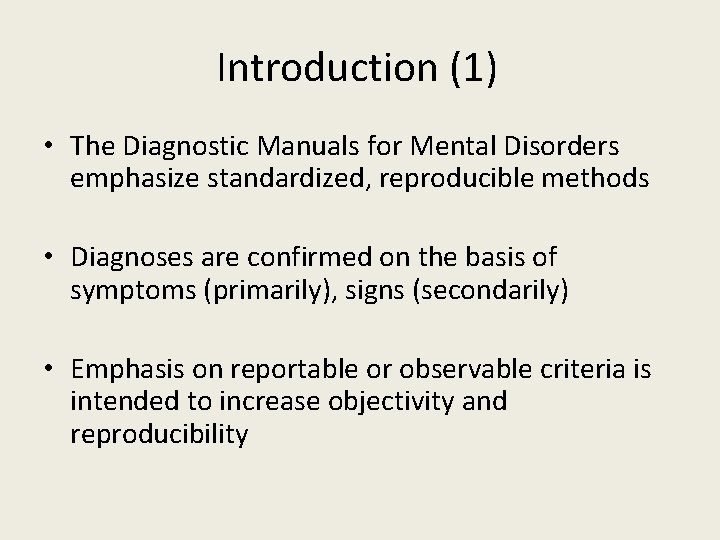 Introduction (1)

• The Diagnostic Manuals for Mental Disorders emphasize standardized, reproducible methods

• Diagnoses are confirmed on the basis of symptoms (primarily), signs (secondarily)

• Emphasis on reportable or observable criteria is intended to increase objectivity and reproducibility